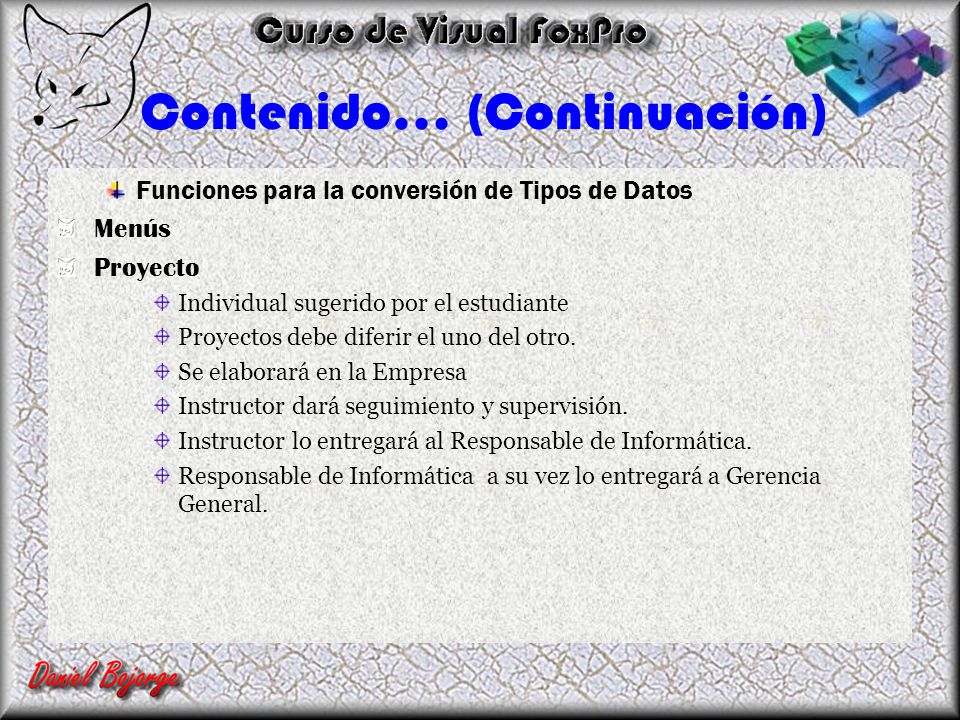 Curso de Visual FoxPro

Contenido... (Continuación)

Funciones para la conversión de Tipos de Datos

Menús

Proyecto

Individual sugerido por el estudiante

Proyectos debe diferir el uno del otro.

Se elaborará en la Empresa

Instructor dará seguimiento y supervisión.

Instructor lo entregará al Responsable de Informática.

Responsable de Informática a su vez lo entregará a Gerencia General.

Daniel Bojorge